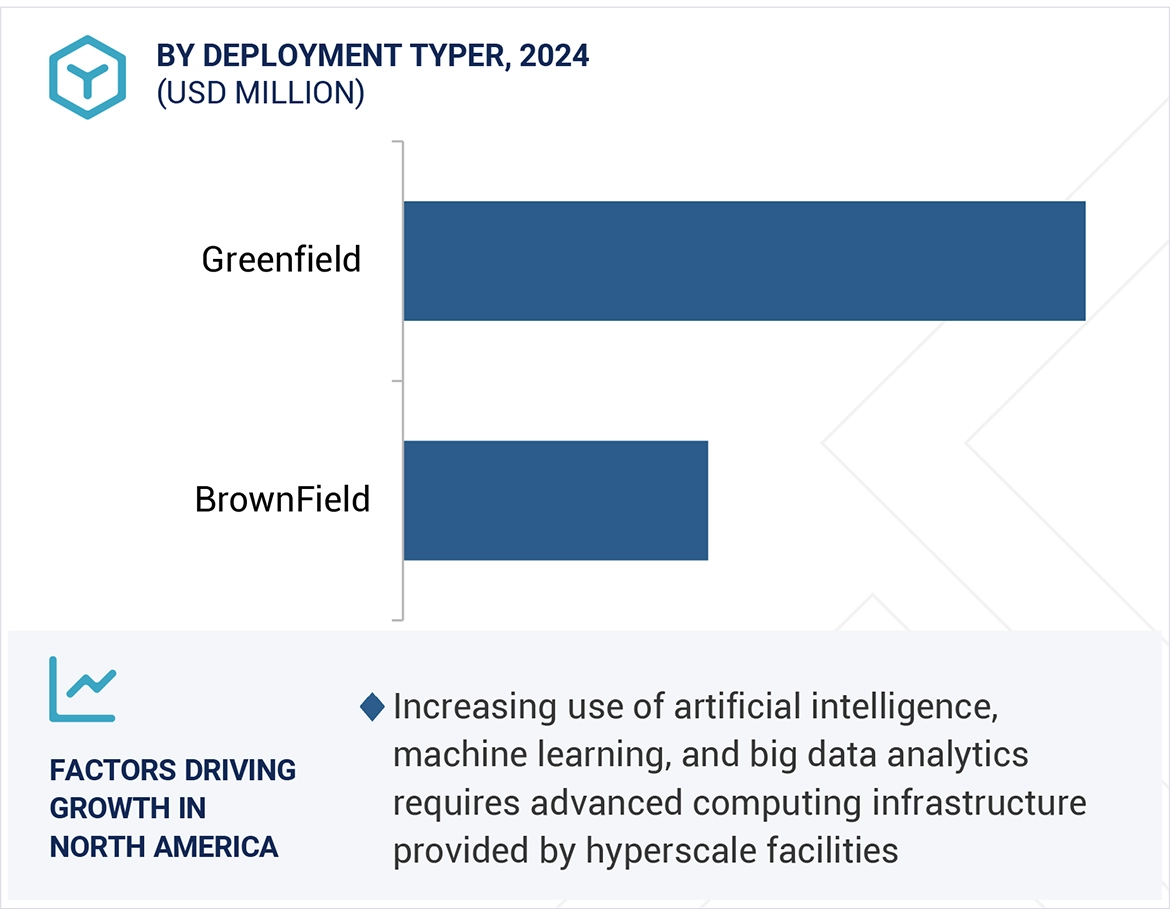 BY DEPLOYMENT TYPER, 2024
(USD MILLION)

Greenfield

BrownField

FACTORS DRIVING GROWTH IN NORTH AMERICA

Increasing use of artificial intelligence, machine learning, and big data analytics requires advanced computing infrastructure provided by hyperscale facilities